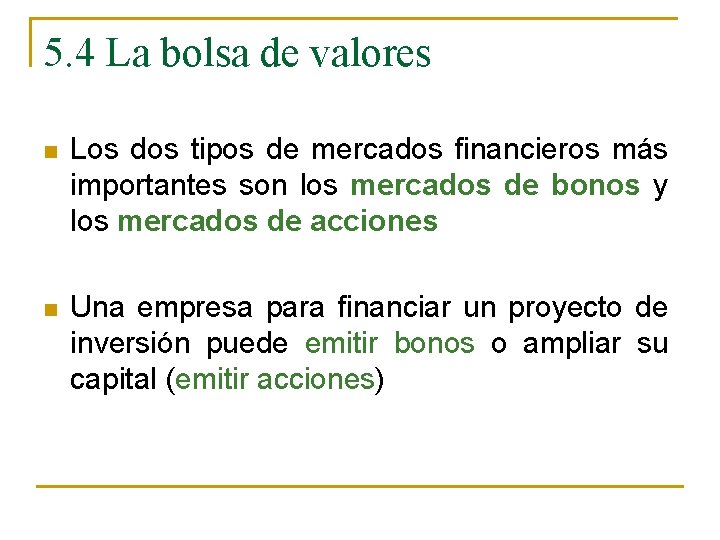 5.4 La bolsa de valores

Los dos tipos de mercados financieros más importantes son los mercados de bonos y los mercados de acciones

Una empresa para financiar un proyecto de inversión puede emitir bonos o ampliar su capital (emitir acciones)